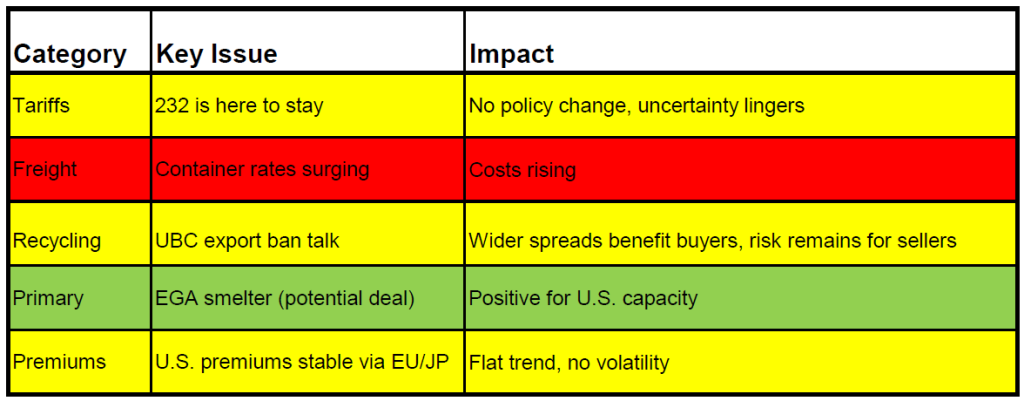 | Category | Key Issue | Impact |
|---|---|---|
| Tariffs | 232 is here to stay | No policy change, uncertainty lingers |
| Freight | Container rates surging | Costs rising |
| Recycling | UBC export ban talk | Wider spreads benefit buyers, risk remains for sellers |
| Primary | EGA smelter (potential deal) | Positive for U.S. capacity |
| Premiums | U.S. premiums stable via EU/JP | Flat trend, no volatility |